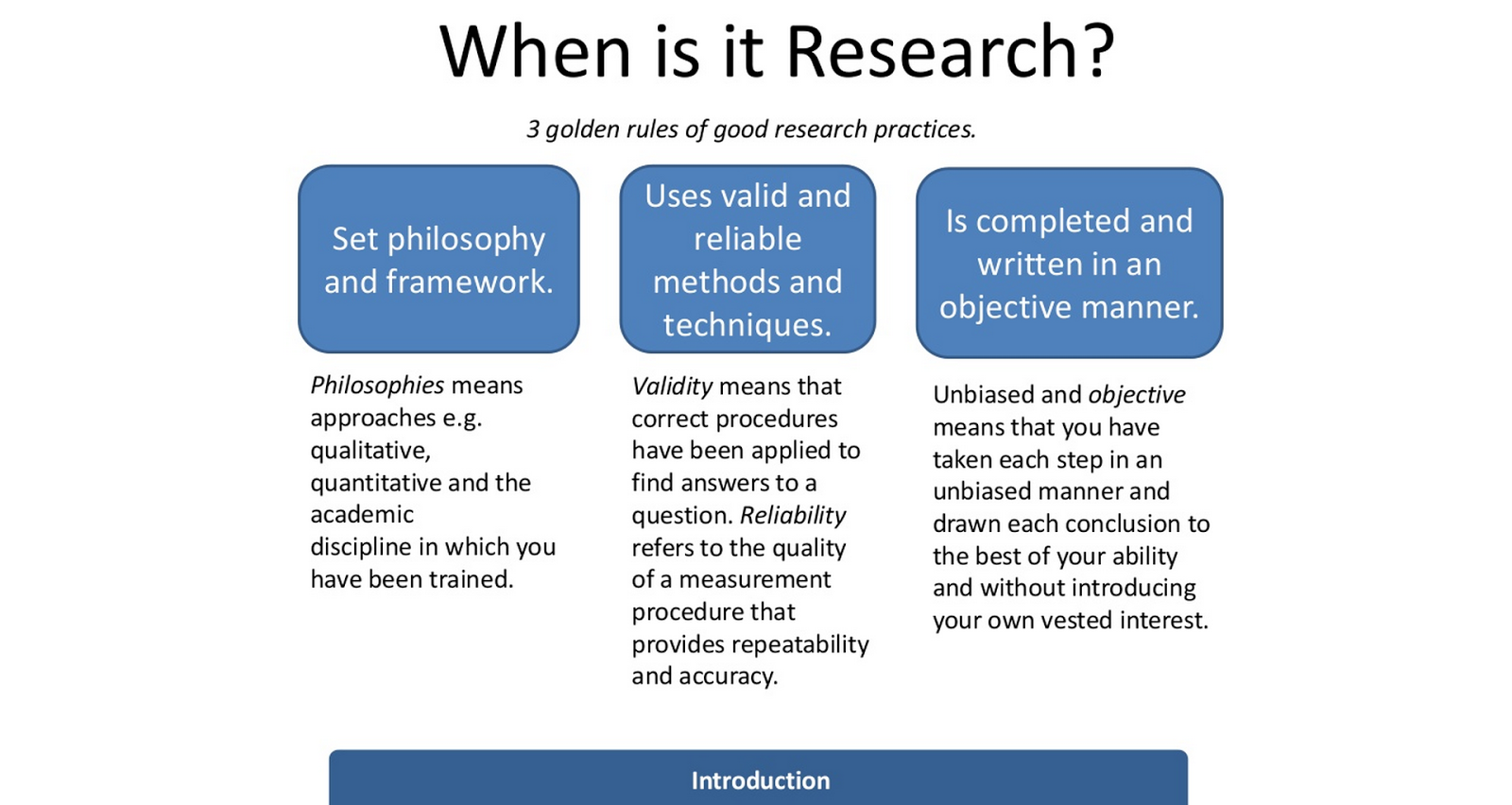 When is it Research?

3 golden rules of good research practices.

Set philosophy and framework.

Philosophies means approaches e.g. qualitative, quantitative and the academic discipline in which you have been trained.

Uses valid and reliable methods and techniques.

Validity means that correct procedures have been applied to find answers to a question. Reliability refers to the quality of a measurement procedure that provides repeatability and accuracy.

Is completed and written in an objective manner.

Unbiased and objective means that you have taken each step in an unbiased manner and drawn each conclusion to the best of your ability and without introducing your own vested interest.

Introduction